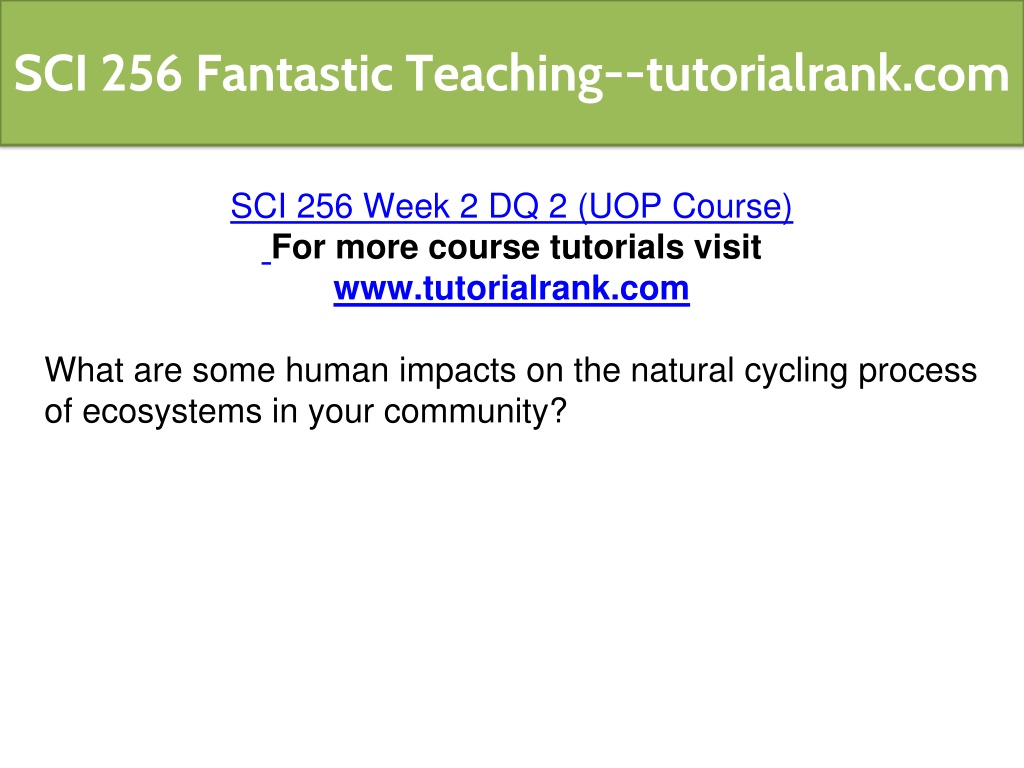 SCI 256 Fantastic Teaching--tutorialrank.com

SCI 256 Week 2 DQ 2 (UOP Course)
For more course tutorials visit
www.tutorialrank.com

What are some human impacts on the natural cycling process of ecosystems in your community?